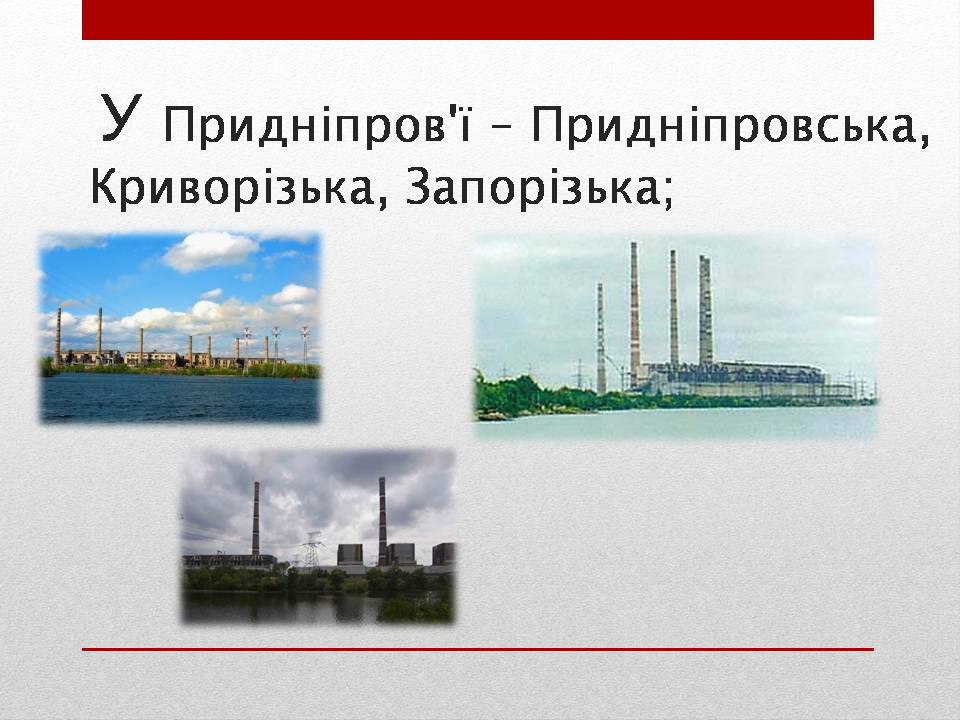 У Придніпров'ї – Придніпровська, Криворізька, Запорізька;